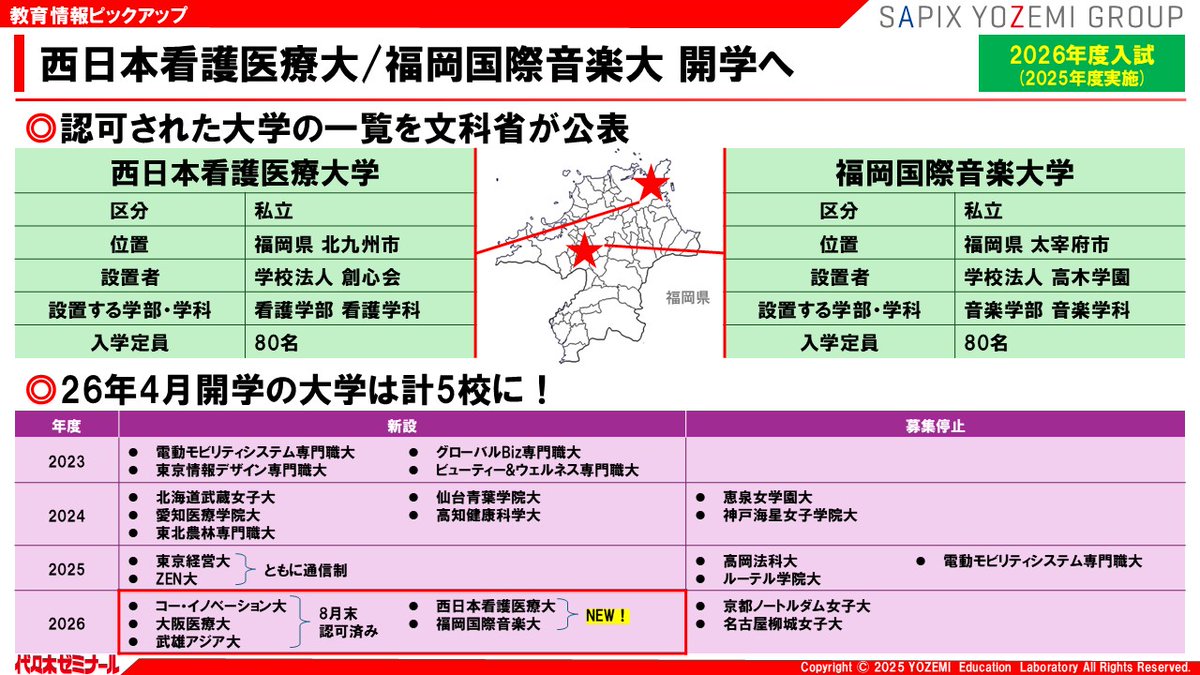 教育情報ピックアップ

SAPIX YOZEMI GROUP

西日本看護医療大/福岡国際音楽大 開学へ

2026年度入試
（2025年度実施）

◎認可された大学の一覧を文科省が公表

| 西日本看護医療大学 | |
|---|---|
| 区分 | 私立 |
| 位置 | 福岡県 北九州市 |
| 設置者 | 学校法人 創心会 |
| 設置する学部・学科 | 看護学部 看護学科 |
| 入学定員 | 80名 |

福岡県

| 福岡国際音楽大学 | |
|---|---|
| 区分 | 私立 |
| 位置 | 福岡県 太宰府市 |
| 設置者 | 学校法人 高木学園 |
| 設置する学部・学科 | 音楽学部 音楽学科 |
| 入学定員 | 80名 |

◎26年4月開学の大学は計5校に！

| 年度 | 新設 | 募集停止 |
|---|---|---|
| 2023 | ● 電動モビリティシステム専門職大 ● 東京情報デザイン専門職大 ● グローバルBiz専門職大 ● ビューティー&ウェルネス専門職大 | |
| 2024 | ● 北海道武蔵女子大 ● 愛知医療学院大 ● 東北農林専門職大 ● 仙台青葉学院大 ● 高知健康科学大 | ● 恵泉女学園大 ● 神戸海星女子学院大 |
| 2025 | ● 東京経営大 ● ZEN大 ともに通信制 | ● 高岡法科大 ● ルーテル学院大 ● 電動モビリティシステム専門職大 |
| 2026 | ● コー・イノベーション大 ● 大阪医療大 ● 武雄アジア大 8月末 認可済み ● 西日本看護医療大 ● 福岡国際音楽大 NEW！ | ● 京都ノートルダム女子大 ● 名古屋柳城女子大 |

代々木ゼミナール

Copyright © 2025 YOZEMI Education Laboratory All Rights Reserved.